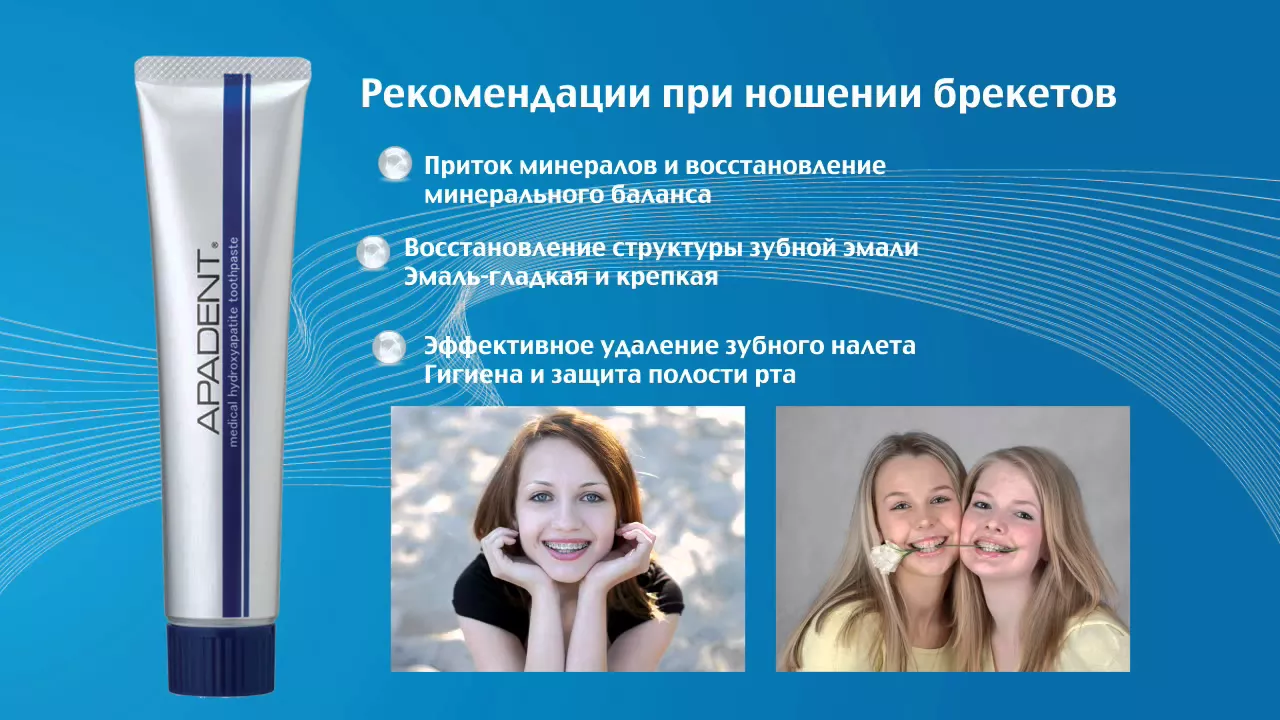 APADENT®
medical hydroxyapatite toothpaste

Рекомендации при ношении брекетов

Приток минералов и восстановление минерального баланса

Восстановление структуры зубной эмали
Эмаль-гладкая и крепкая

Эффективное удаление зубного налета
Гигиена и защита полости рта